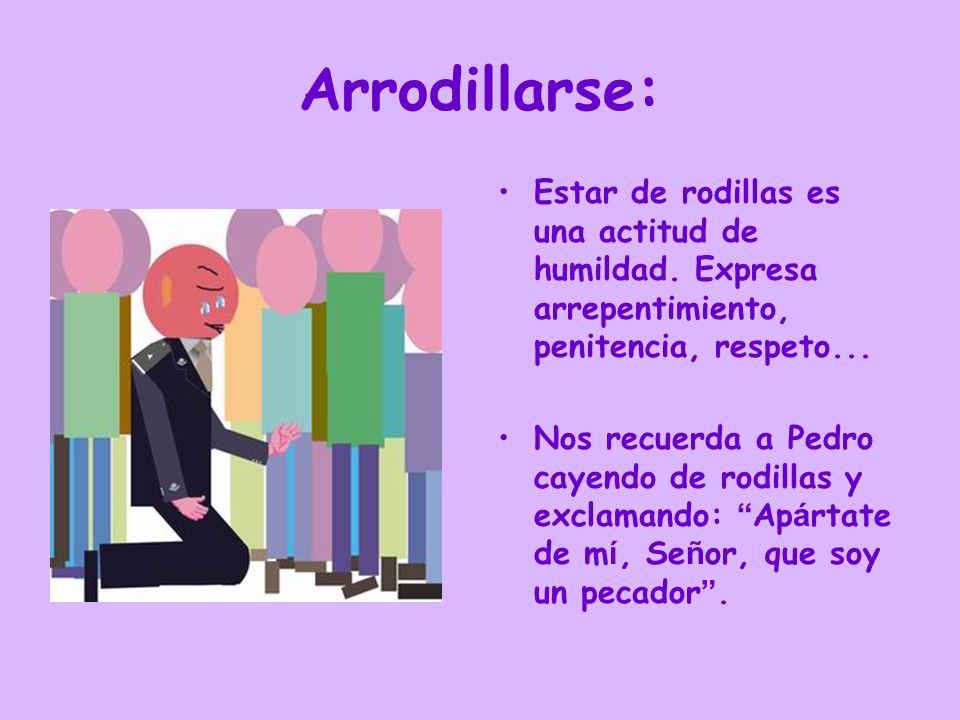 Arrodillarse:

• Estar de rodillas es una actitud de humildad. Expresa arrepentimiento, penitencia, respeto...

• Nos recuerda a Pedro cayendo de rodillas y exclamando: “Apártate de mí, Señor, que soy un pecador”.